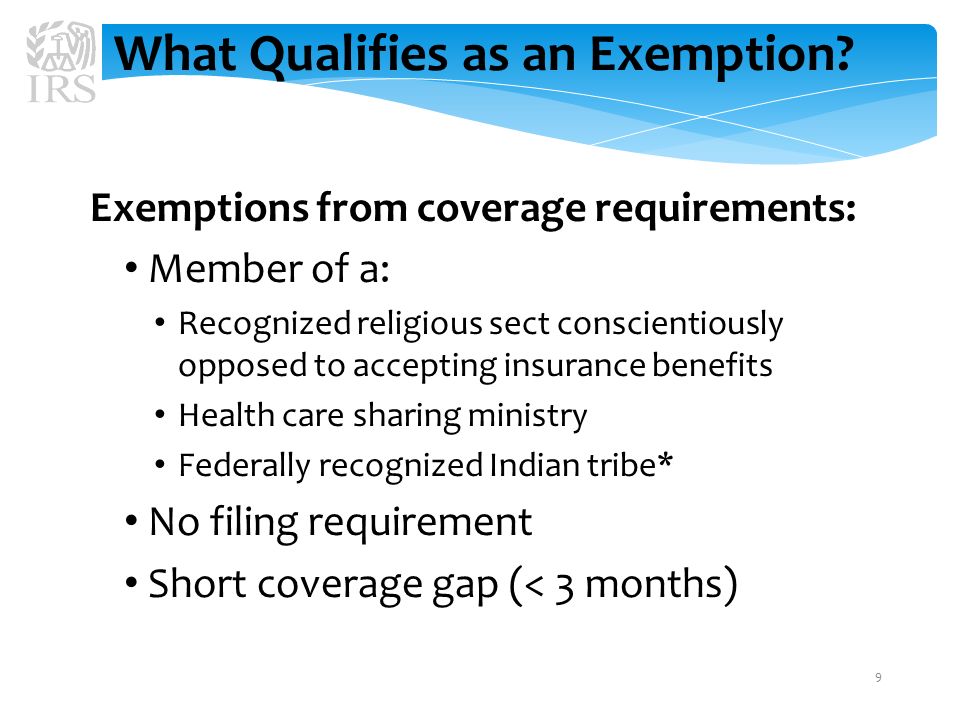 IRS

What Qualifies as an Exemption?

Exemptions from coverage requirements:

• Member of a:
  • Recognized religious sect conscientiously opposed to accepting insurance benefits
  • Health care sharing ministry
  • Federally recognized Indian tribe*
• No filing requirement
• Short coverage gap (< 3 months)

9